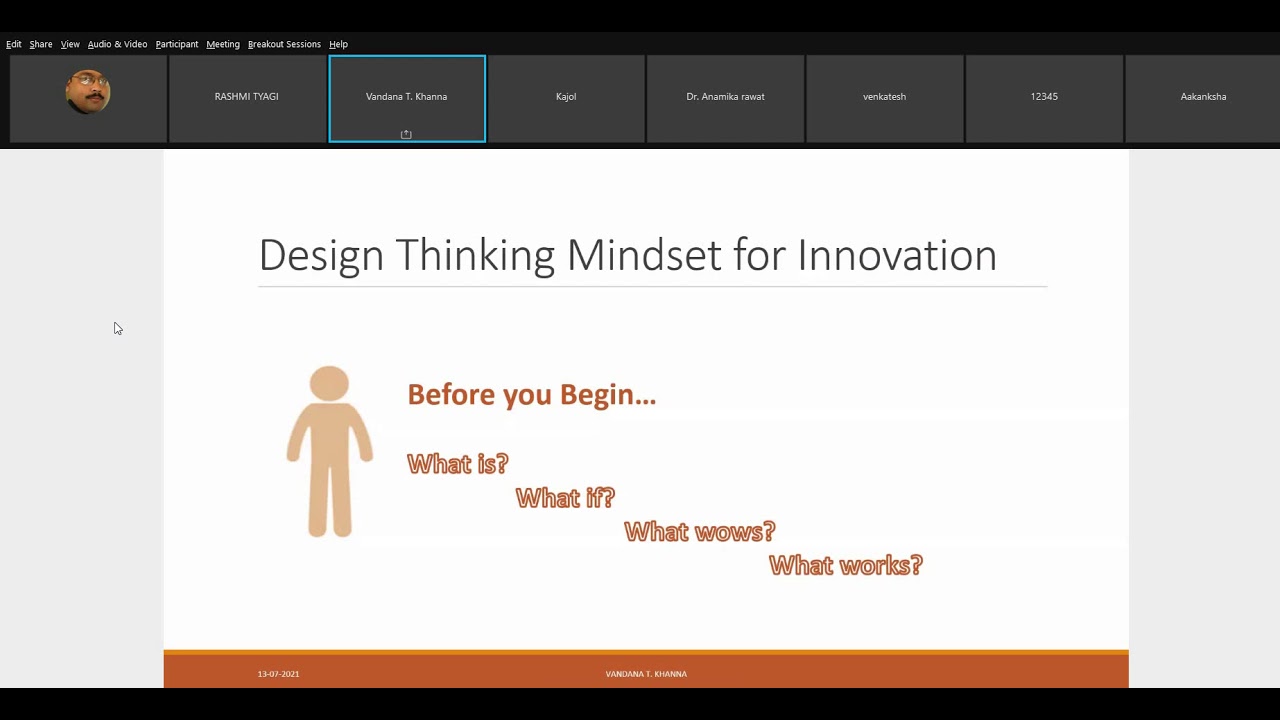 Edit Share View Audio & Video Participant Meeting Breakout Sessions Help

RASHMI TYAGI

Vandana T. Khanna

Kajol

Dr. Anamika rawat

venkatesh

12345

Aakanksha

Design Thinking Mindset for Innovation

Before you Begin...

What is?

What if?

What wows?

What works?

13-07-2021

VANDANA T. KHANNA